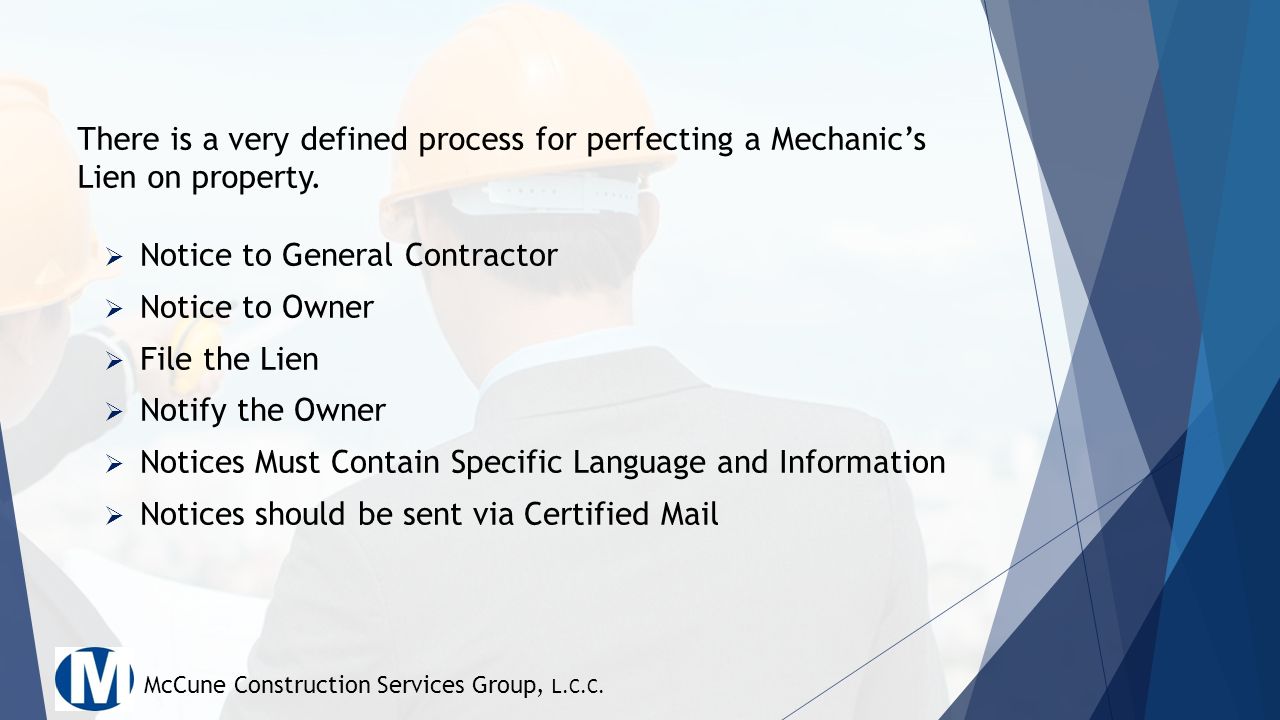 There is a very defined process for perfecting a Mechanic's Lien on property.

➢ Notice to General Contractor
➢ Notice to Owner
➢ File the Lien
➢ Notify the Owner
➢ Notices Must Contain Specific Language and Information
➢ Notices should be sent via Certified Mail

M

McCune Construction Services Group, L.C.C.